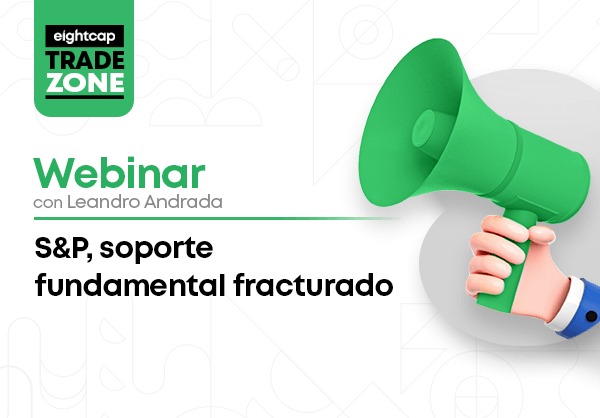 eightcap
TRADE
ZONE

Webinar
con Leandro Andrada

S&P, soporte fundamental fracturado